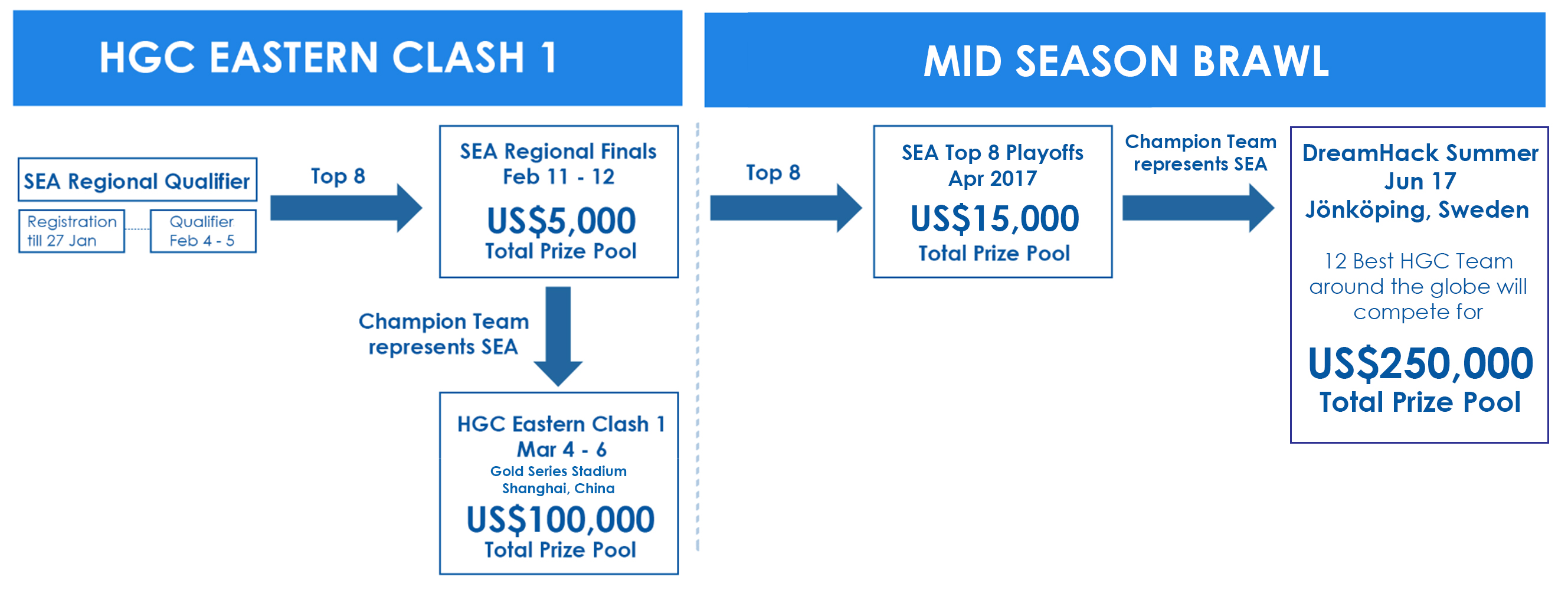 HGC EASTERN CLASH 1

SEA Regional Qualifier

Registration till 27 Jan

Qualifier Feb 4 - 5

Top 8

SEA Regional Finals
Feb 11 - 12
US$5,000
Total Prize Pool

Champion Team represents SEA

HGC Eastern Clash 1
Mar 4 - 6
Gold Series Stadium
Shanghai, China
US$100,000
Total Prize Pool

MID SEASON BRAWL

Top 8

SEA Top 8 Playoffs
Apr 2017
US$15,000
Total Prize Pool

Champion Team represents SEA

DreamHack Summer
Jun 17
Jönköping, Sweden

12 Best HGC Team around the globe will compete for

US$250,000
Total Prize Pool